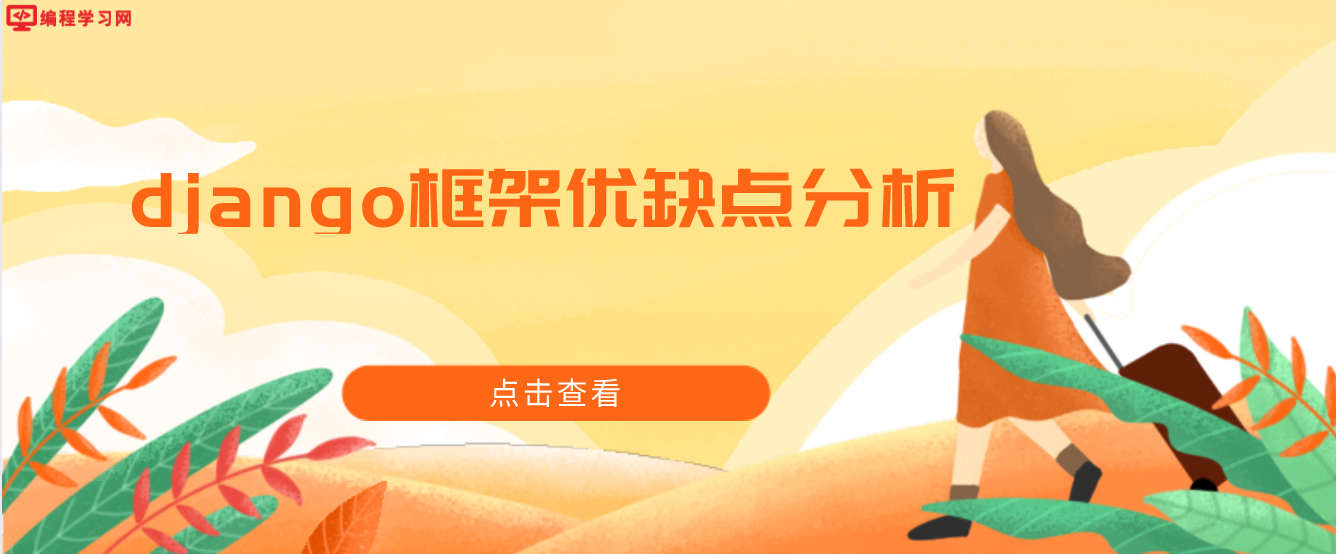 编程学习网

django框架优缺点分析

点击查看